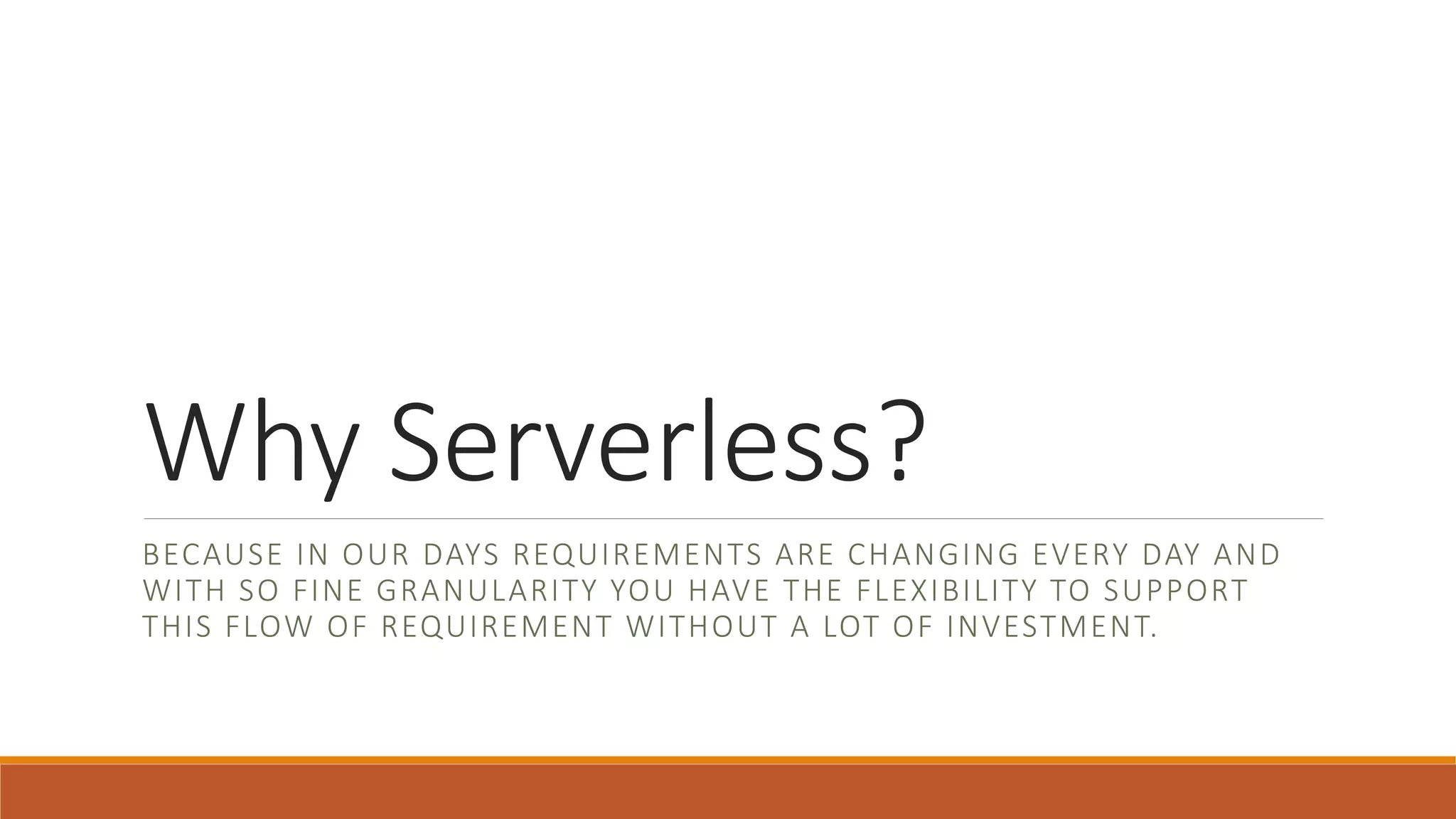 Why Serverless?

BECAUSE IN OUR DAYS REQUIREMENTS ARE CHANGING EVERY DAY AND WITH SO FINE GRANULARITY YOU HAVE THE FLEXIBILITY TO SUPPORT THIS FLOW OF REQUIREMENT WITHOUT A LOT OF INVESTMENT.